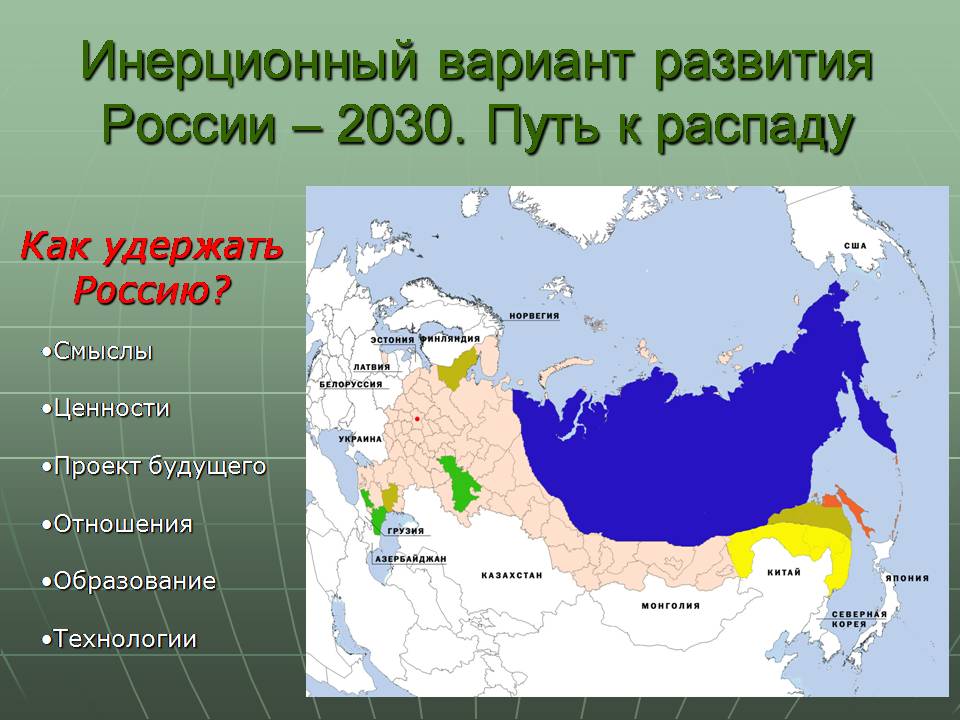 Инерционный вариант развития России – 2030. Путь к распаду

Как удержать Россию?

•Смыслы

•Ценности

•Проект будущего

•Отношения

•Образование

•Технологии

США
НОРВЕГИЯ
ЭСТОНИЯ
ФИНЛЯНДИЯ
ЛАТВИЯ
БЕЛОРУССИЯ
УКРАИНА
ГРУЗИЯ
АЗЕРБАЙДЖАН
КАЗАХСТАН
МОНГОЛИЯ
КИТАЙ
ЯПОНИЯ
СЕВЕРНАЯ КОРЕЯ